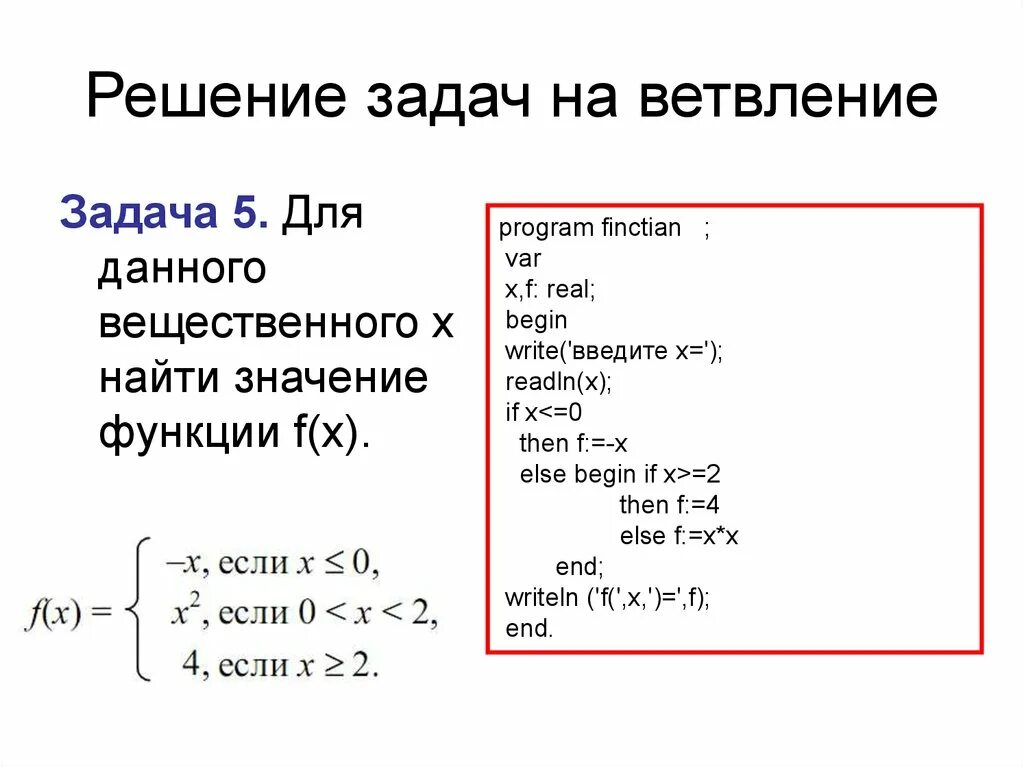 Решение задач на ветвление

Задача 5. Для данного вещественного x найти значение функции f(x).

$f(x) = \begin{cases} -x, \text{ если } x \le 0, \\ x^2, \text{ если } 0 < x < 2, \\ 4, \text{ если } x \ge 2. \end{cases}$

program finctian ;
var
x,f: real;
begin
write('введите x=');
readln(x);
if x<=0
then f:=-x
else begin if x>=2
then f:=4
else f:=x*x
end;
writeln ('f(',x,')=',f);
end.